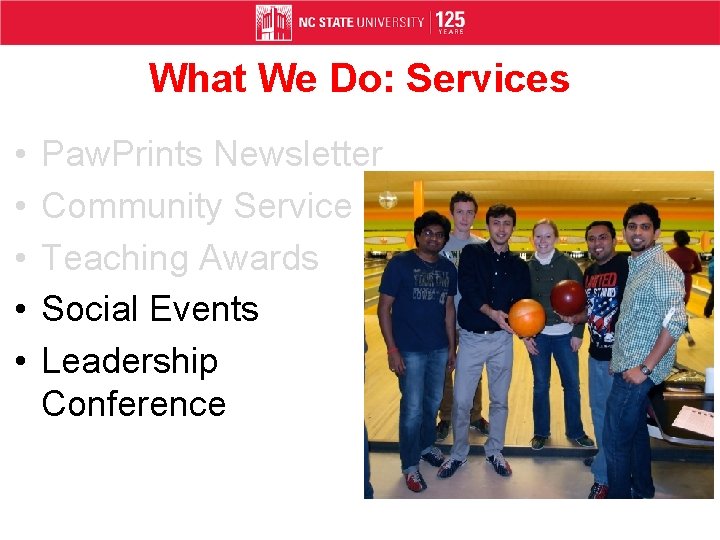 NC STATE UNIVERSITY | 125 YEARS

What We Do: Services

• PawPrints Newsletter
• Community Service
• Teaching Awards
• Social Events
• Leadership Conference